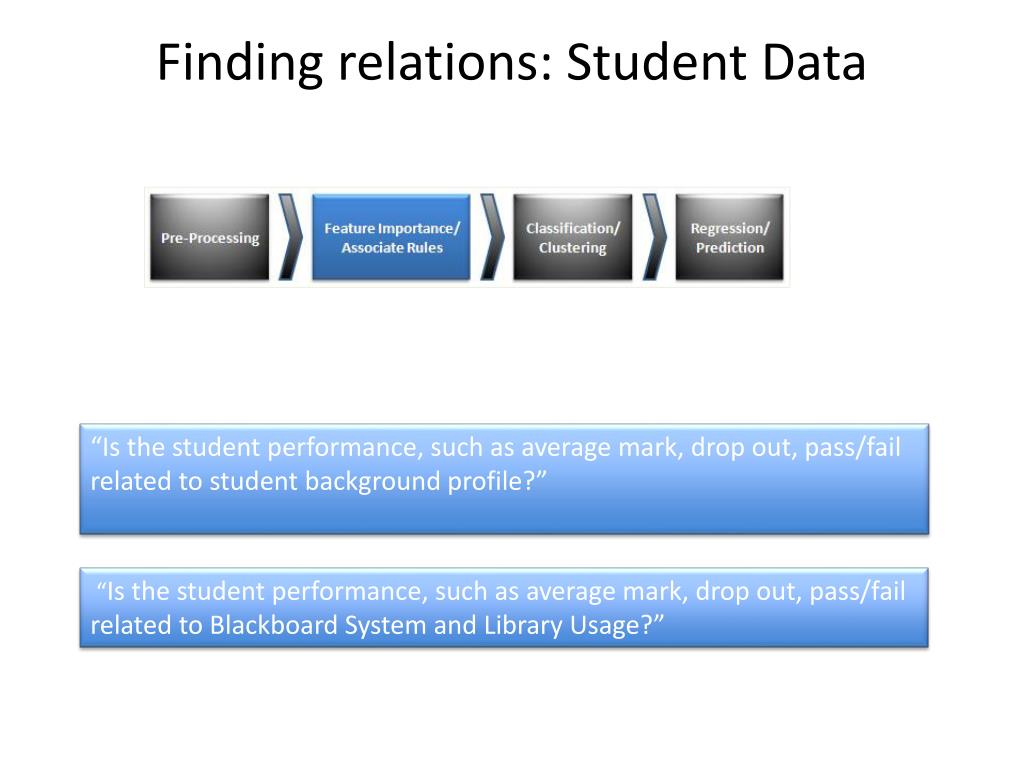 Finding relations: Student Data

Pre-Processing

Feature Importance/ Associate Rules

Classification/ Clustering

Regression/ Prediction

“Is the student performance, such as average mark, drop out, pass/fail related to student background profile?”

“Is the student performance, such as average mark, drop out, pass/fail related to Blackboard System and Library Usage?”